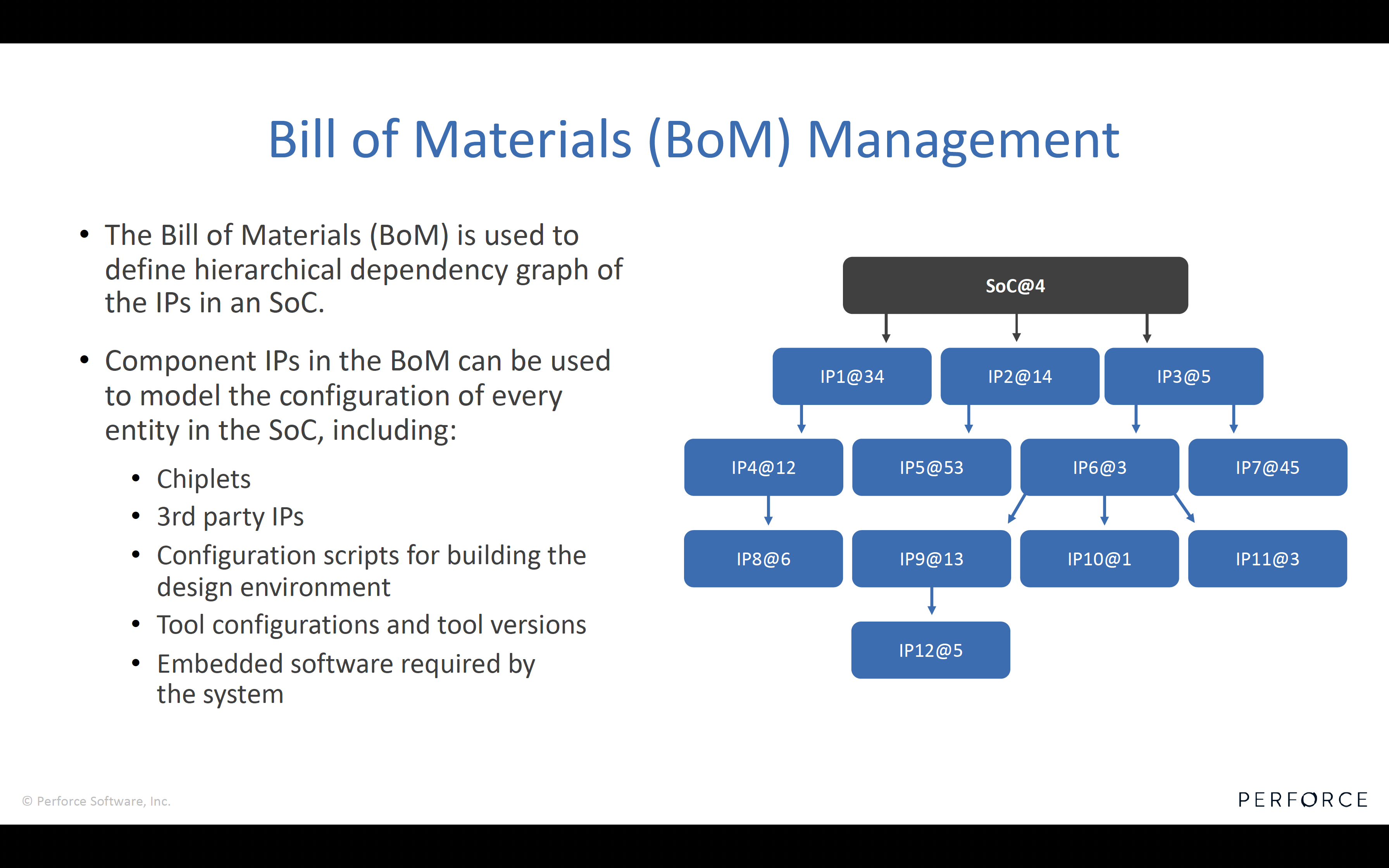 Bill of Materials (BoM) Management

• The Bill of Materials (BoM) is used to define hierarchical dependency graph of the IPs in an SoC.

• Component IPs in the BoM can be used to model the configuration of every entity in the SoC, including:

• Chiplets
• 3rd party IPs
• Configuration scripts for building the design environment
• Tool configurations and tool versions
• Embedded software required by the system

SoC@4

IP1@34
IP2@14
IP3@5

IP4@12
IP5@53
IP6@3
IP7@45

IP8@6
IP9@13
IP10@1
IP11@3

IP12@5

© Perforce Software, Inc.

PERFORCE